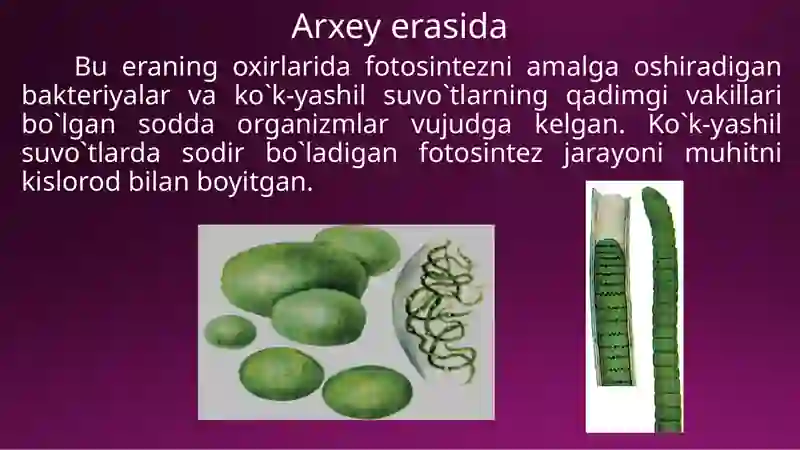 Arxey erasida

Bu eraning oxirlarida fotosintezni amalga oshiradigan bakteriyalar va ko`k-yashil suvo`tlarning qadimgi vakillari bo`lgan sodda organizmlar vujudga kelgan. Ko`k-yashil suvo`tlarda sodir bo`ladigan fotosintez jarayoni muhitni kislorod bilan boyitgan.